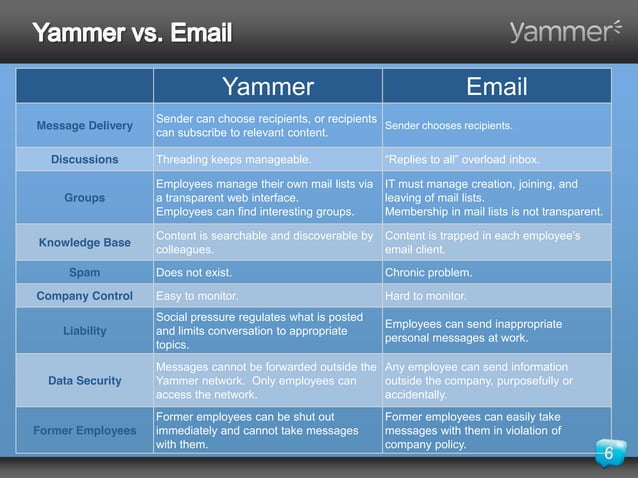 Yammer vs. Email

yammer

| | Yammer | Email |
|---|---|---|
| Message Delivery | Sender can choose recipients, or recipients can subscribe to relevant content. | Sender chooses recipients. |
| Discussions | Threading keeps manageable. | "Replies to all" overload inbox. |
| Groups | Employees manage their own mail lists via a transparent web interface. Employees can find interesting groups. | IT must manage creation, joining, and leaving of mail lists. Membership in mail lists is not transparent. |
| Knowledge Base | Content is searchable and discoverable by colleagues. | Content is trapped in each employee's email client. |
| Spam | Does not exist. | Chronic problem. |
| Company Control | Easy to monitor. | Hard to monitor. |
| Liability | Social pressure regulates what is posted and limits conversation to appropriate topics. | Employees can send inappropriate personal messages at work. |
| Data Security | Messages cannot be forwarded outside the Yammer network. Only employees can access the network. | Any employee can send information outside the company, purposefully or accidentally. |
| Former Employees | Former employees can be shut out immediately and cannot take messages with them. | Former employees can easily take messages with them in violation of company policy. |

6